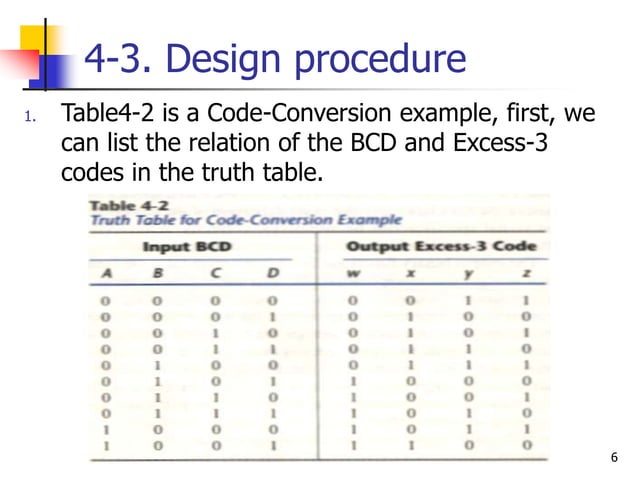 4-3. Design procedure

1. Table4-2 is a Code-Conversion example, first, we can list the relation of the BCD and Excess-3 codes in the truth table.

Table 4-2
Truth Table for Code-Conversion Example

| Input BCD | | | | Output Excess-3 Code | | | |
|---|---|---|---|---|---|---|---|
| A | B | C | D | w | x | y | z |
| 0 | 0 | 0 | 0 | 0 | 0 | 1 | 1 |
| 0 | 0 | 0 | 1 | 0 | 1 | 0 | 0 |
| 0 | 0 | 1 | 0 | 0 | 1 | 0 | 1 |
| 0 | 0 | 1 | 1 | 0 | 1 | 1 | 0 |
| 0 | 1 | 0 | 0 | 0 | 1 | 1 | 1 |
| 0 | 1 | 0 | 1 | 1 | 0 | 0 | 0 |
| 0 | 1 | 1 | 0 | 1 | 0 | 0 | 1 |
| 0 | 1 | 1 | 1 | 1 | 0 | 1 | 0 |
| 1 | 0 | 0 | 0 | 1 | 0 | 1 | 1 |
| 1 | 0 | 0 | 1 | 1 | 1 | 0 | 0 |

6